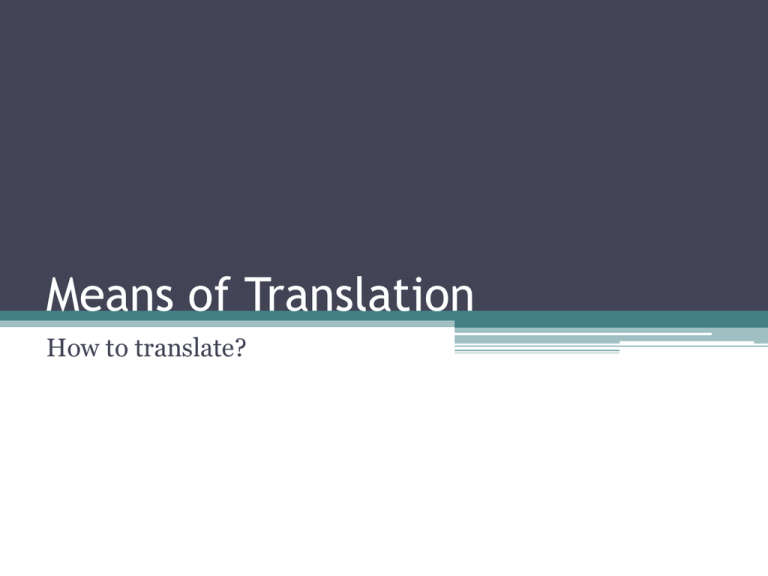 Means of Translation

How to translate?